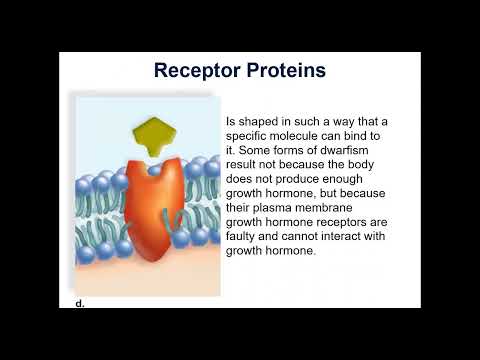 Receptor Proteins

Is shaped in such a way that a specific molecule can bind to it. Some forms of dwarfism result not because the body does not produce enough growth hormone, but because their plasma membrane growth hormone receptors are faulty and cannot interact with growth hormone.

d.